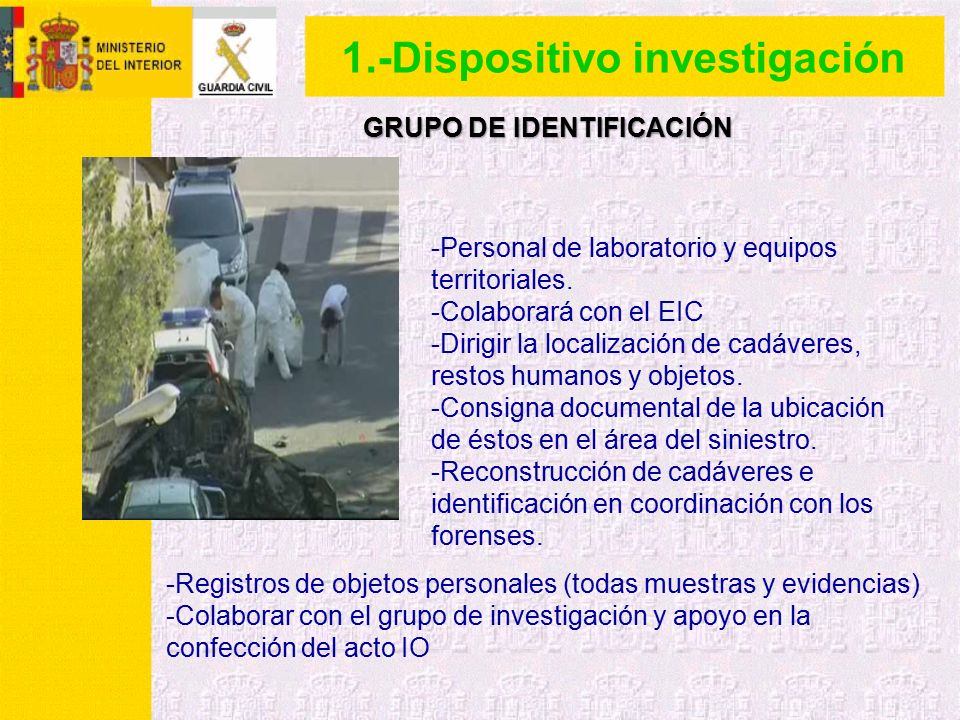 MINISTERIO DEL INTERIOR

GUARDIA CIVIL

1.-Dispositivo investigación

GRUPO DE IDENTIFICACIÓN

-Personal de laboratorio y equipos territoriales.
-Colaborará con el EIC
-Dirigir la localización de cadáveres, restos humanos y objetos.
-Consigna documental de la ubicación de éstos en el área del siniestro.
-Reconstrucción de cadáveres e identificación en coordinación con los forenses.

-Registros de objetos personales (todas muestras y evidencias)
-Colaborar con el grupo de investigación y apoyo en la confección del acto IO